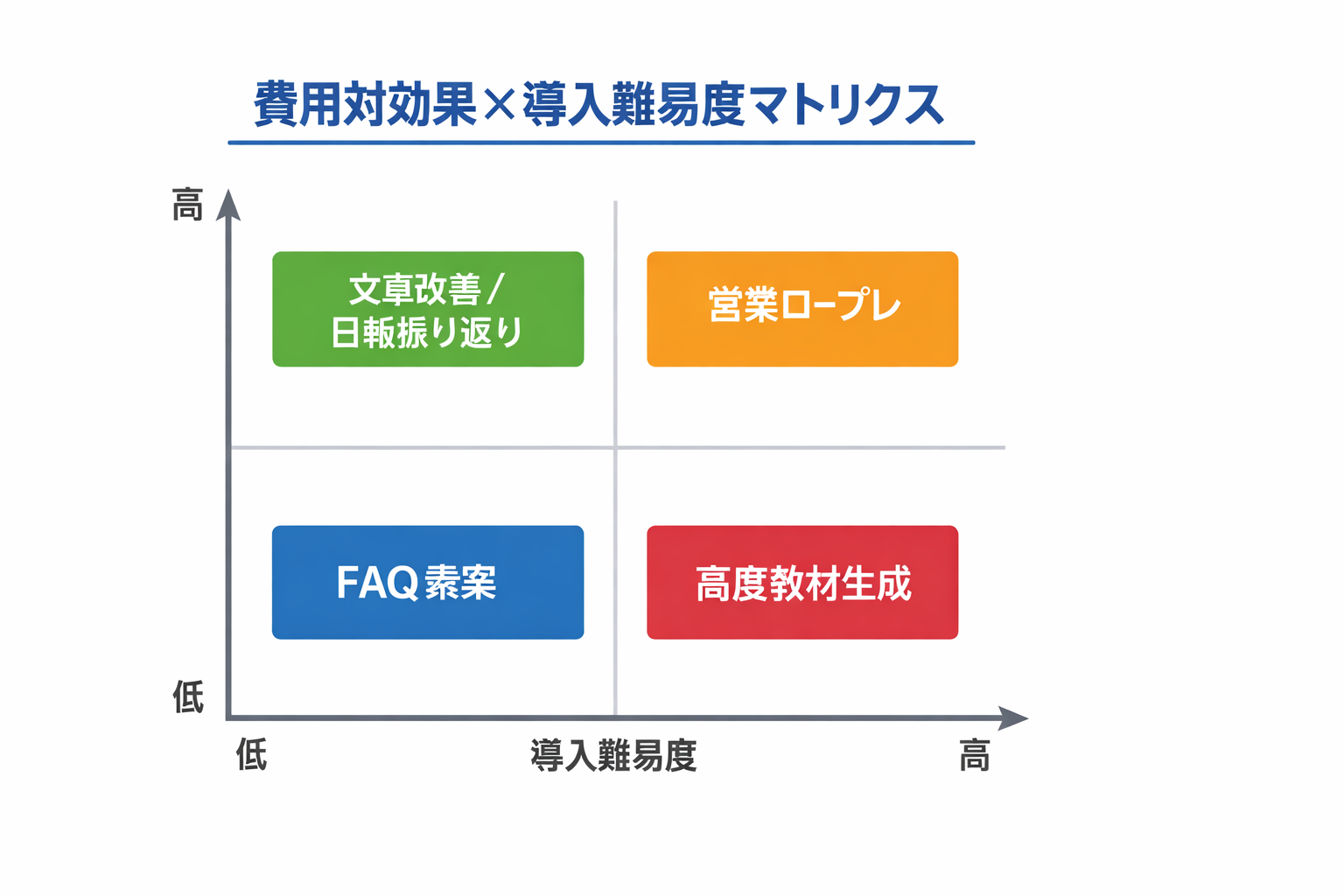 費用対効果×導入難易度マトリクス

高

文章改善/
日報振り返り

営業ロープレ

FAQ素案

高度教材生成

低

低

導入難易度

高